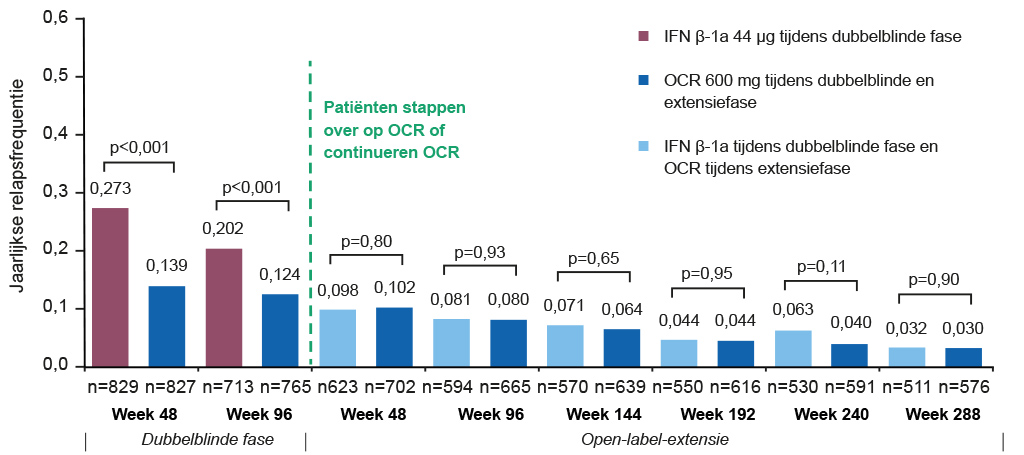 Jaarlijkse relapsfrequentie

0,6
0,5
0,4
0,3
0,2
0,1
0,0

IFN β-1a 44 µg tijdens dubbelblinde fase

OCR 600 mg tijdens dubbelblinde en extensiefase

IFN β-1a tijdens dubbelblinde fase en OCR tijdens extensiefase

Patiënten stappen over op OCR of continueren OCR

p<0,001
0,273
0,139
p<0,001
0,202
0,124
p=0,80
0,098
0,102
p=0,93
0,081
0,080
p=0,65
0,071
0,064
p=0,95
0,044
0,044
p=0,11
0,063
0,040
p=0,90
0,032
0,030

n=829 n=827 n=713 n=765 n=623 n=702 n=594 n=665 n=570 n=639 n=550 n=616 n=530 n=591 n=511 n=576

Week 48
Week 96
Week 48
Week 96
Week 144
Week 192
Week 240
Week 288

Dubbelblinde fase
Open-label-extensie